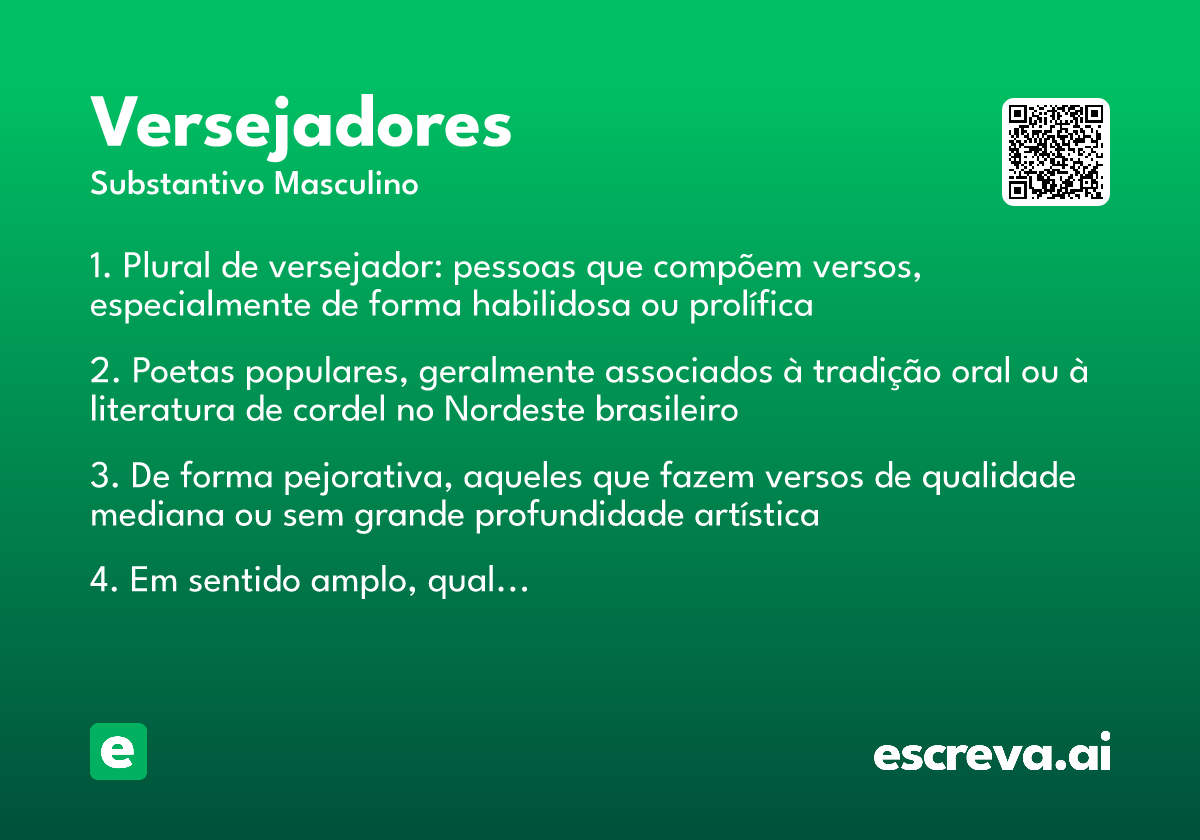 Versejadores
Substantivo Masculino

1. Plural de versejador: pessoas que compõem versos, especialmente de forma habilidosa ou prolífica

2. Poetas populares, geralmente associados à tradição oral ou à literatura de cordel no Nordeste brasileiro

3. De forma pejorativa, aqueles que fazem versos de qualidade mediana ou sem grande profundidade artística

4. Em sentido amplo, qual...

e

escreva.ai